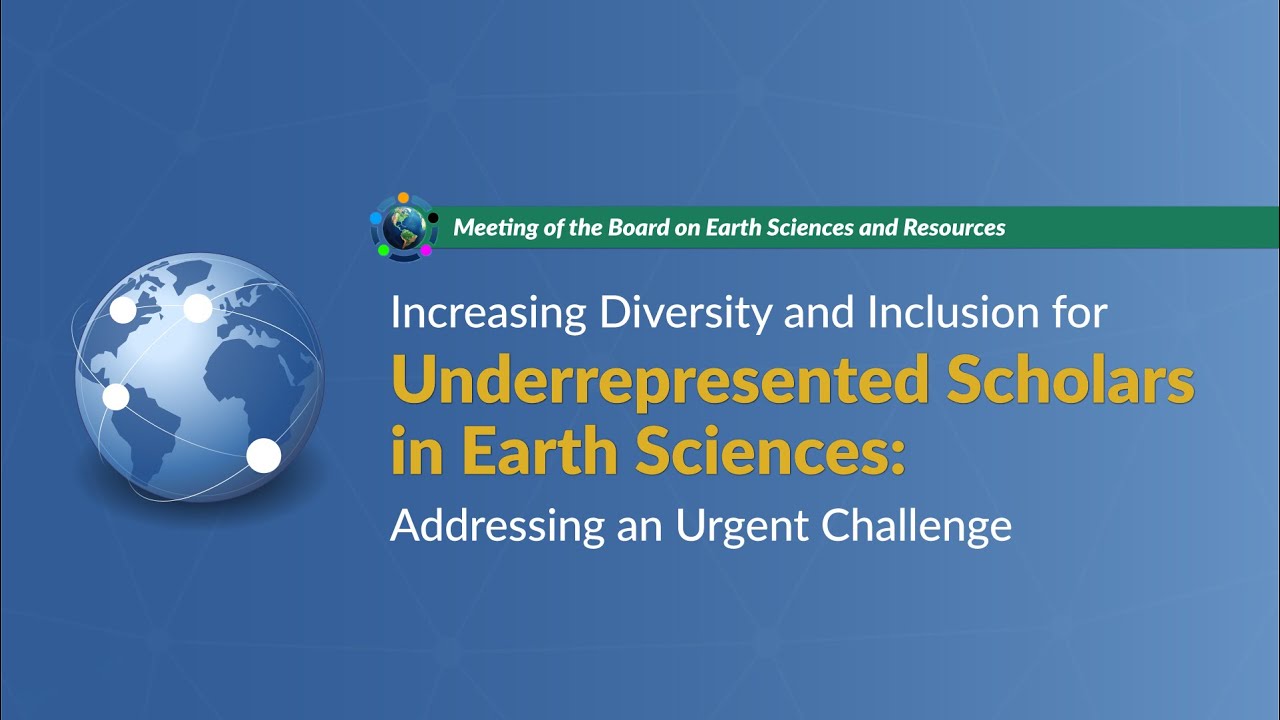 Meeting of the Board on Earth Sciences and Resources

Increasing Diversity and Inclusion for
Underrepresented Scholars in Earth Sciences:
Addressing an Urgent Challenge